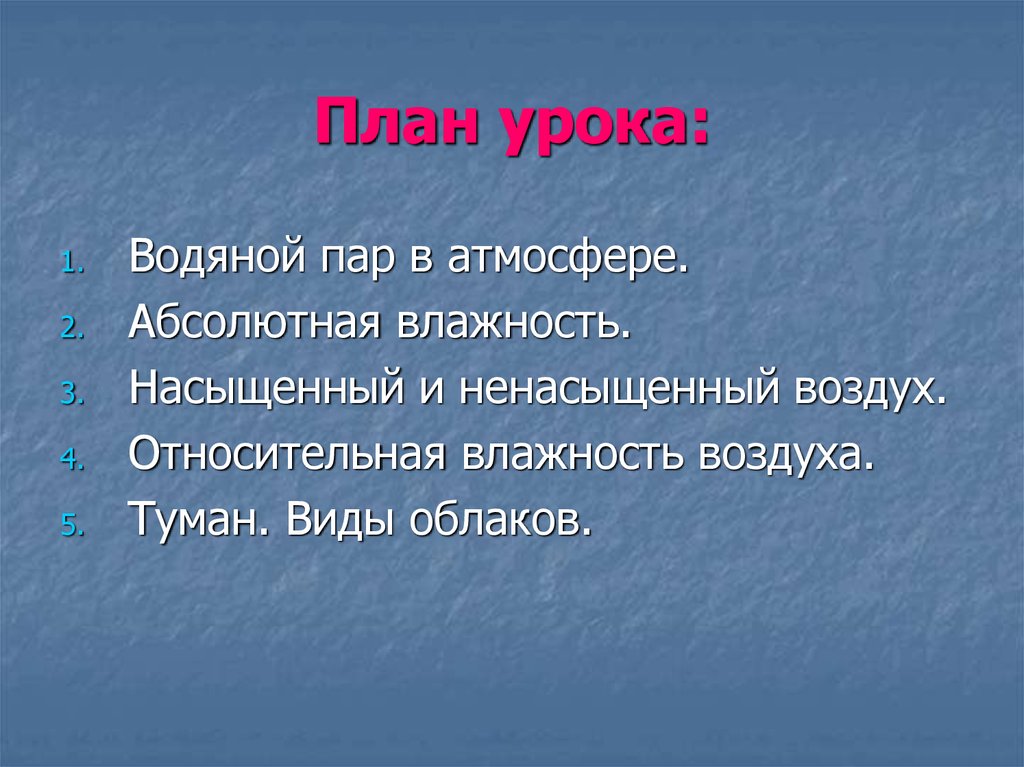 План урока:

1. Водяной пар в атмосфере.
2. Абсолютная влажность.
3. Насыщенный и ненасыщенный воздух.
4. Относительная влажность воздуха.
5. Туман. Виды облаков.